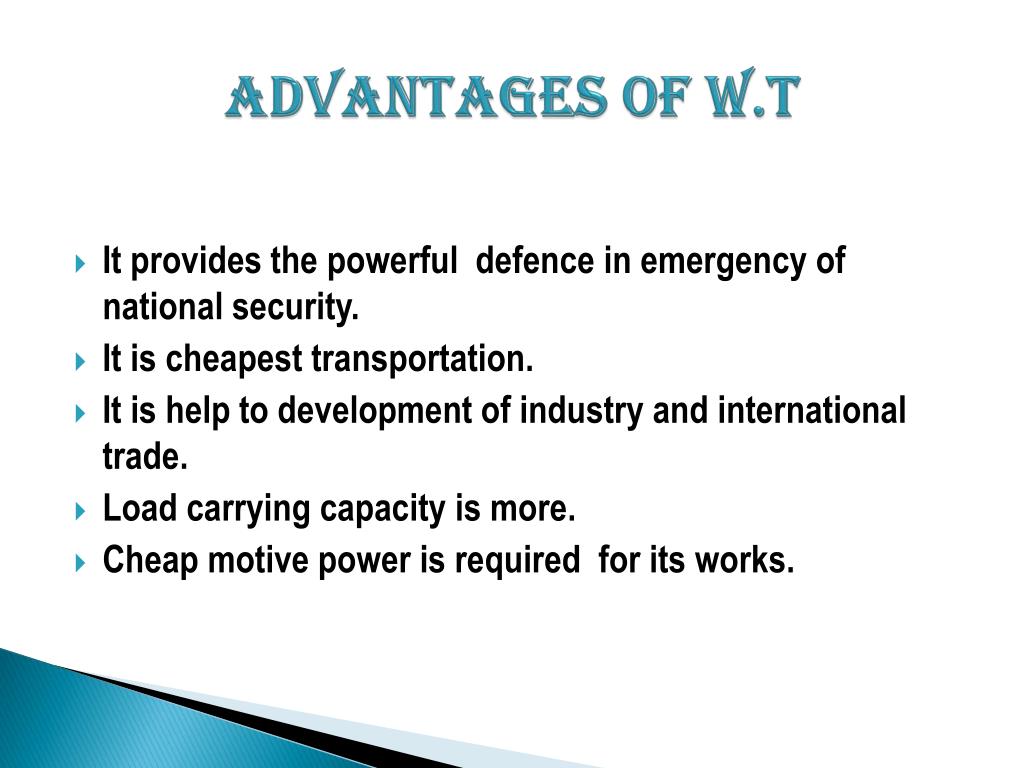 ADVANTAGES OF W.T

It provides the powerful defence in emergency of national security.
It is cheapest transportation.
It is help to development of industry and international trade.
Load carrying capacity is more.
Cheap motive power is required for its works.